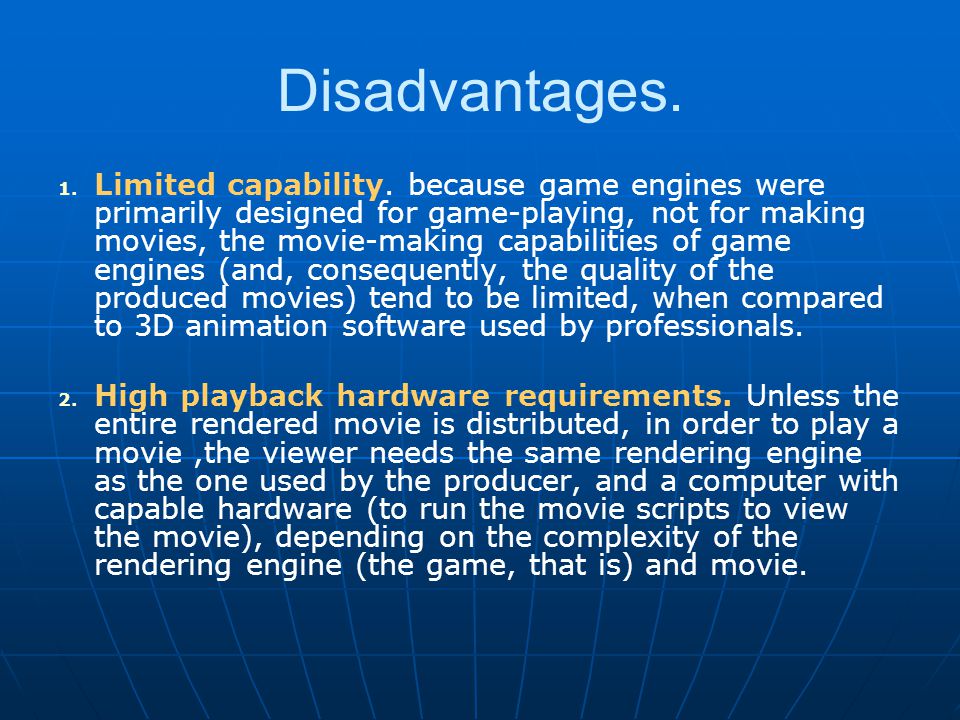 Disadvantages.

1. Limited capability. because game engines were primarily designed for game-playing, not for making movies, the movie-making capabilities of game engines (and, consequently, the quality of the produced movies) tend to be limited, when compared to 3D animation software used by professionals.

2. High playback hardware requirements. Unless the entire rendered movie is distributed, in order to play a movie ,the viewer needs the same rendering engine as the one used by the producer, and a computer with capable hardware (to run the movie scripts to view the movie), depending on the complexity of the rendering engine (the game, that is) and movie.